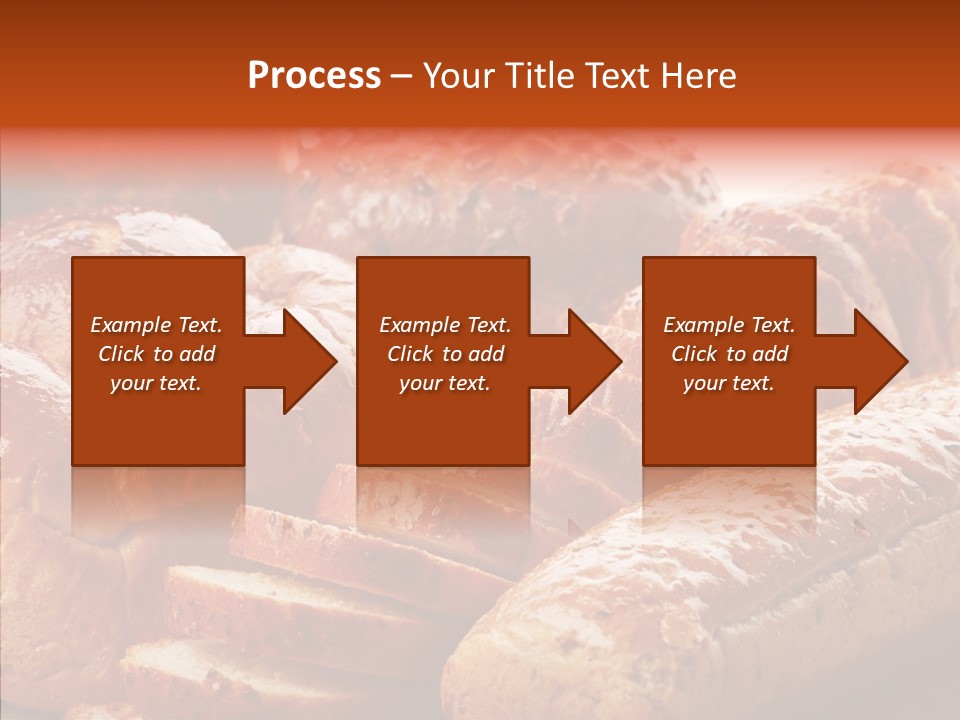 Process – Your Title Text Here

Example Text. Click to add your text.

Example Text. Click to add your text.

Example Text. Click to add your text.